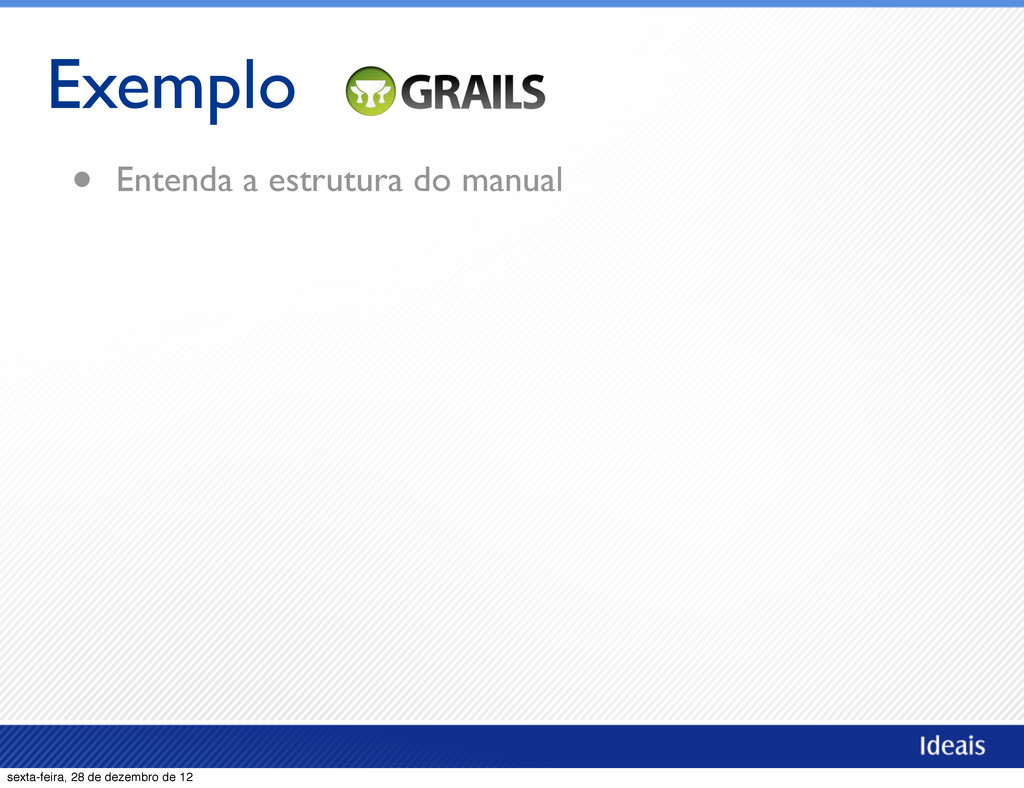 Exemplo GRAILS

• Entenda a estrutura do manual

Ideais

sexta-feira, 28 de dezembro de 12